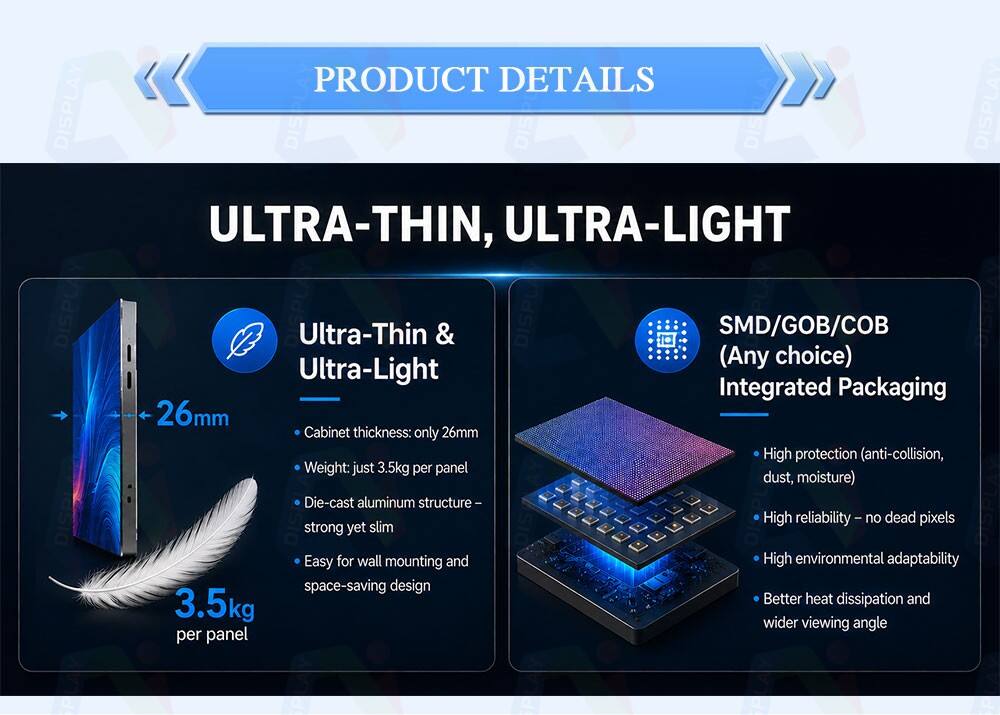 PRODUCT DETAILS

ULTRA-THIN, ULTRA-LIGHT

26mm

3.5kg
per panel

Ultra-Thin & Ultra-Light

• Cabinet thickness: only 26mm
• Weight: just 3.5kg per panel
• Die-cast aluminum structure – strong yet slim
• Easy for wall mounting and space-saving design

SMD/GOB/COB (Any choice) Integrated Packaging

• High protection (anti-collision, dust, moisture)
• High reliability – no dead pixels
• High environmental adaptability
• Better heat dissipation and wider viewing angle